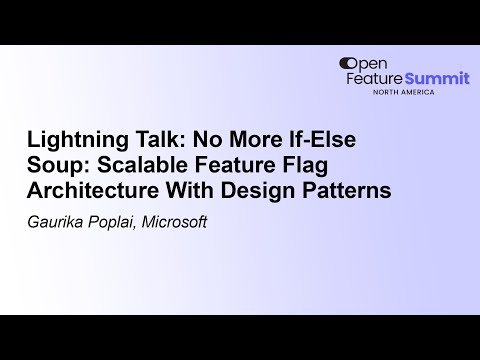 Open Feature Summit
NORTH AMERICA

Lightning Talk: No More If-Else Soup: Scalable Feature Flag Architecture With Design Patterns

Gaurika Poplai, Microsoft